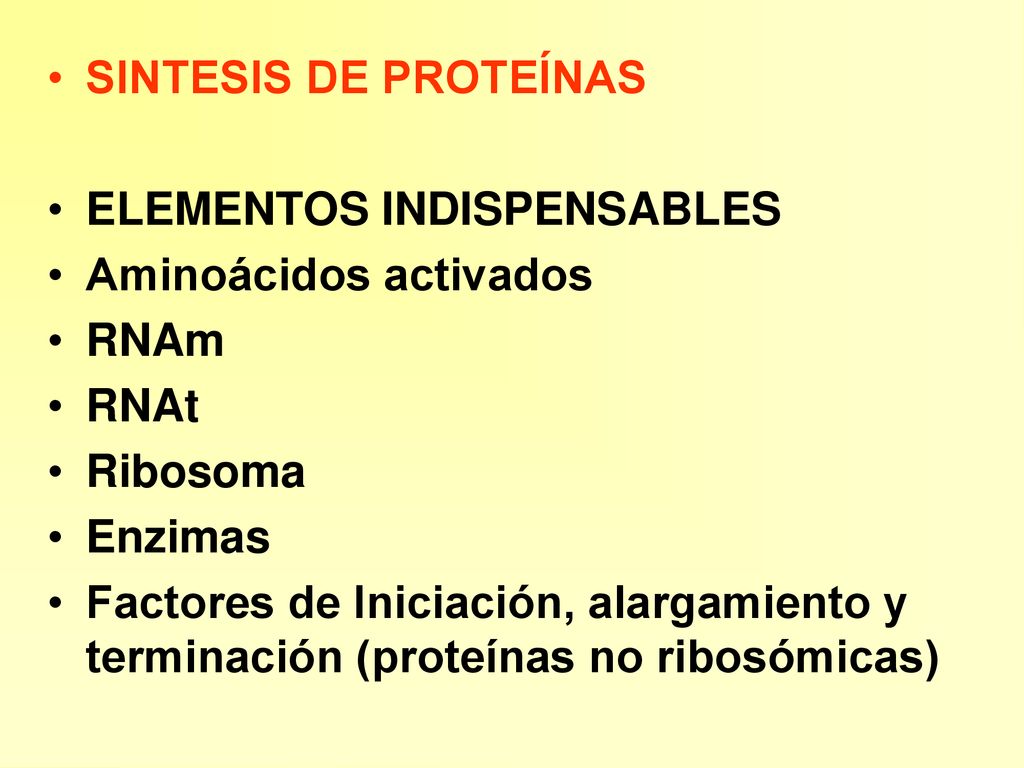 • SINTESIS DE PROTEÍNAS

• ELEMENTOS INDISPENSABLES
• Aminoácidos activados
• RNAm
• RNAt
• Ribosoma
• Enzimas
• Factores de Iniciación, alargamiento y terminación (proteínas no ribosómicas)